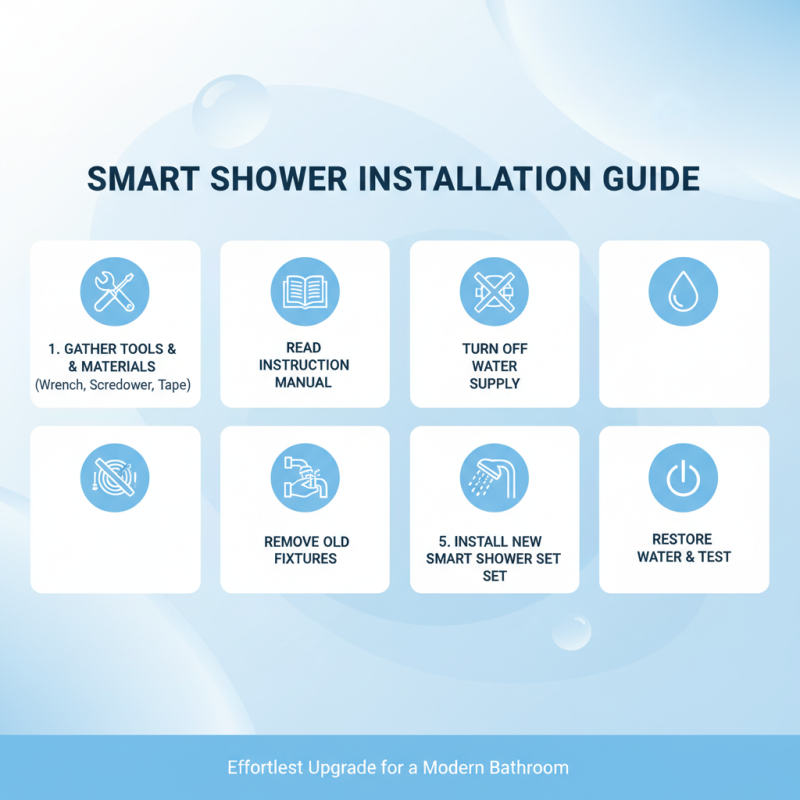 SMART SHOWER INSTALLATION GUIDE

1. GATHER TOOLS & & MATERIALS (Wrench, Scredower, Tape)

READ INSTRUCTION MANUAL

TURN OFF WATER SUPPLY

REMOVE OLD FIXTURES

5. INSTALL NEW SMART SHOWER SET SET

RESTORE WATER & TEST

Effortlest Upgrade for a Modern Bathroom